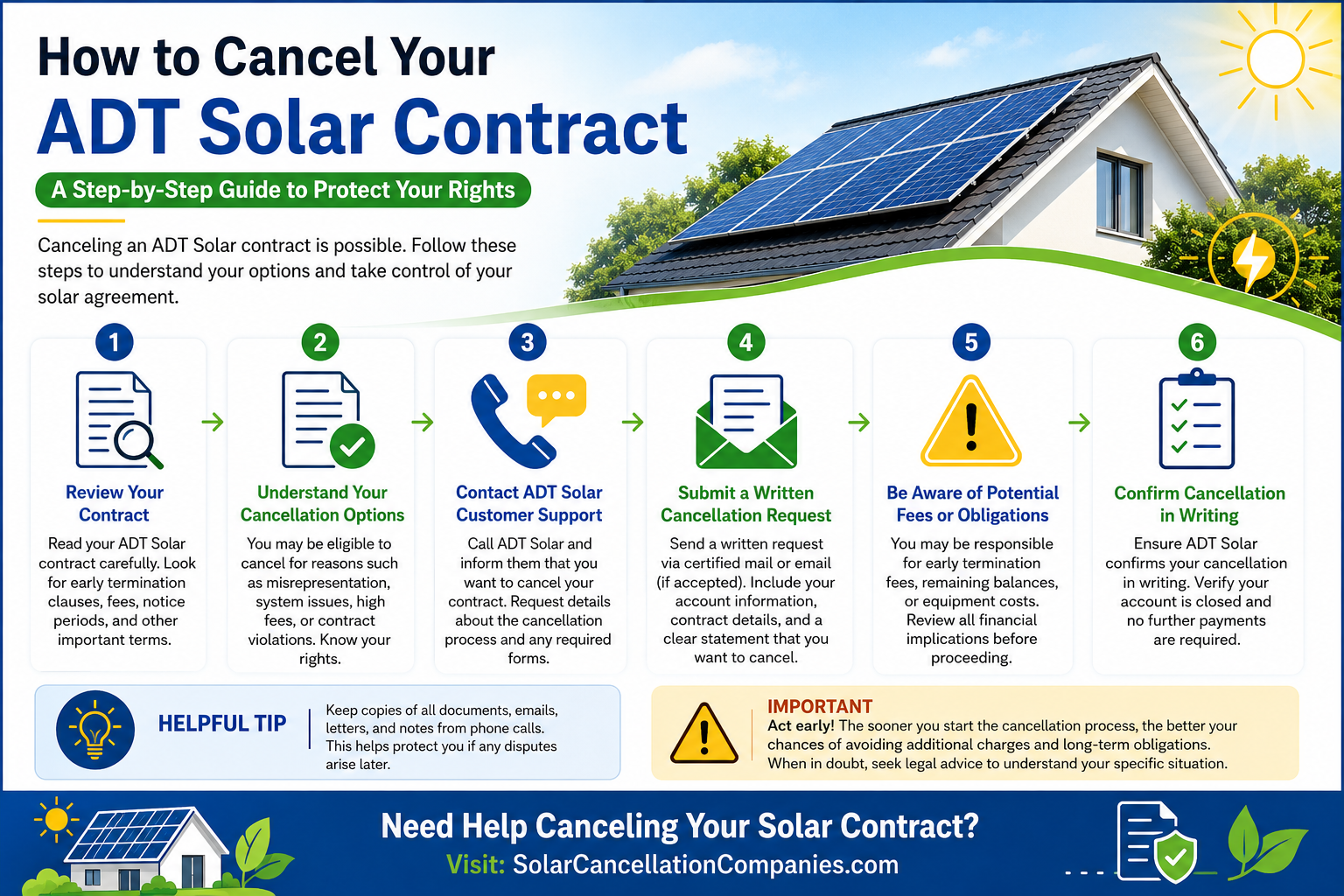 How to Cancel Your
ADT Solar Contract

A Step-by-Step Guide to Protect Your Rights

Canceling an ADT Solar contract is possible. Follow these steps to understand your options and take control of your solar agreement.

1
Review Your Contract
Read your ADT Solar contract carefully. Look for early termination clauses, fees, notice periods, and other important terms.

2
Understand Your Cancellation Options
You may be eligible to cancel for reasons such as misrepresentation, system issues, high fees, or contract violations. Know your rights.

3
Contact ADT Solar Customer Support
Call ADT Solar and inform them that you want to cancel your contract. Request details about the cancellation process and any required forms.

4
Submit a Written Cancellation Request
Send a written request via certified mail or email (if accepted). Include your account information, contract details, and a clear statement that you want to cancel.

5
Be Aware of Potential Fees or Obligations
You may be responsible for early termination fees, remaining balances, or equipment costs. Review all financial implications before proceeding.

6
Confirm Cancellation in Writing
Ensure ADT Solar confirms your cancellation in writing. Verify your account is closed and no further payments are required.

HELPFUL TIP
Keep copies of all documents, emails, letters, and notes from phone calls. This helps protect you if any disputes arise later.

IMPORTANT
Act early! The sooner you start the cancellation process, the better your chances of avoiding additional charges and long-term obligations. When in doubt, seek legal advice to understand your specific situation.

Need Help Canceling Your Solar Contract?
Visit: SolarCancellationCompanies.com